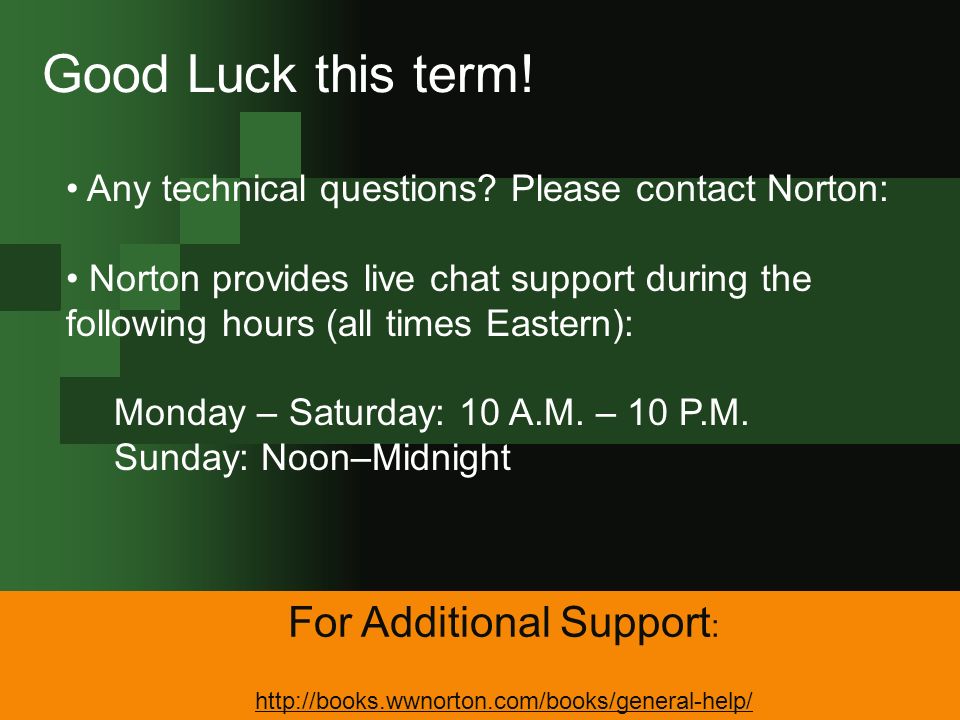 Good Luck this term!

• Any technical questions? Please contact Norton:

• Norton provides live chat support during the following hours (all times Eastern):

Monday – Saturday: 10 A.M. – 10 P.M.
Sunday: Noon–Midnight

For Additional Support:

http://books.wwnorton.com/books/general-help/